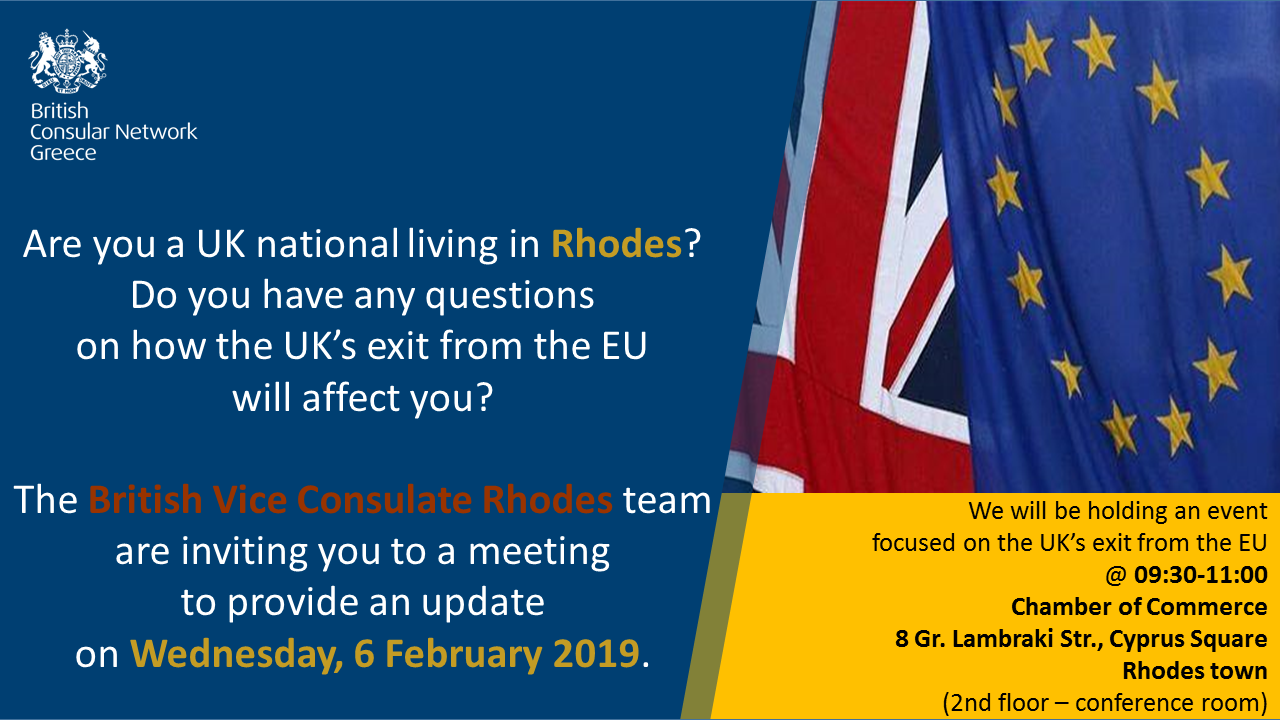 British Consular Network Greece

Are you a UK national living in Rhodes? Do you have any questions on how the UK's exit from the EU will affect you?

The British Vice Consulate Rhodes team are inviting you to a meeting to provide an update on Wednesday, 6 February 2019.

We will be holding an event focused on the UK's exit from the EU
@ 09:30-11:00
Chamber of Commerce
8 Gr. Lambraki Str., Cyprus Square
Rhodes town
(2nd floor – conference room)